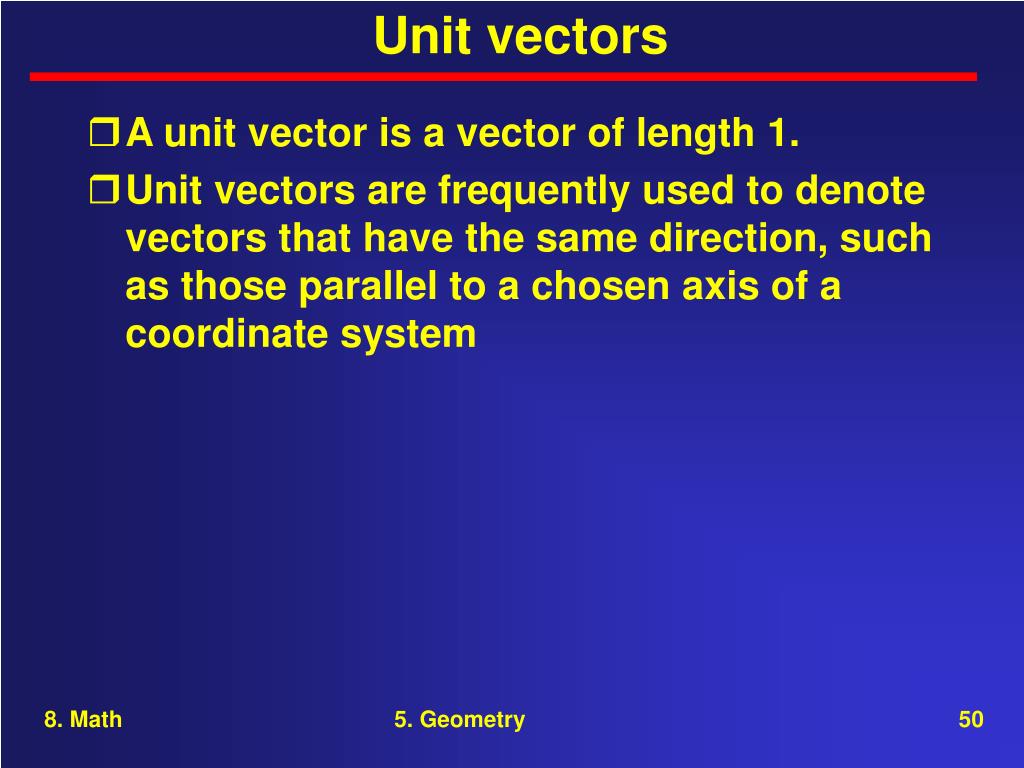 Unit vectors

❒ A unit vector is a vector of length 1.

❒ Unit vectors are frequently used to denote vectors that have the same direction, such as those parallel to a chosen axis of a coordinate system

8. Math

5. Geometry

50